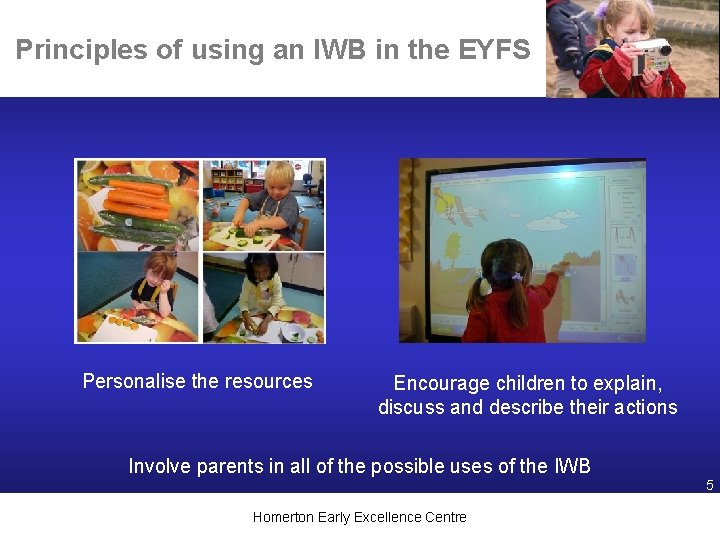 Principles of using an IWB in the EYFS

Personalise the resources

Encourage children to explain, discuss and describe their actions

Involve parents in all of the possible uses of the IWB

5

Homerton Early Excellence Centre